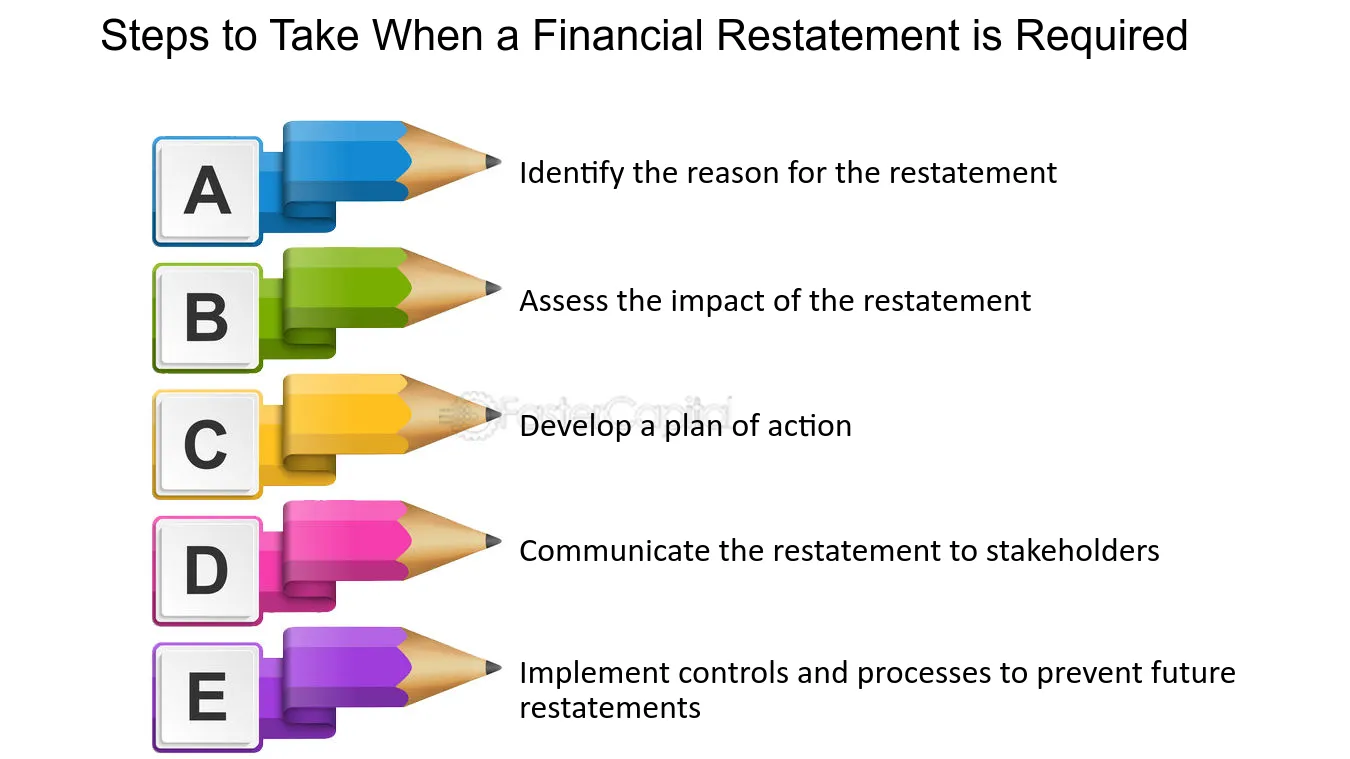 Steps to Take When a Financial Restatement is Required

A

Identify the reason for the restatement

B

Assess the impact of the restatement

C

Develop a plan of action

D

Communicate the restatement to stakeholders

E

Implement controls and processes to prevent future restatements

FasterCapital